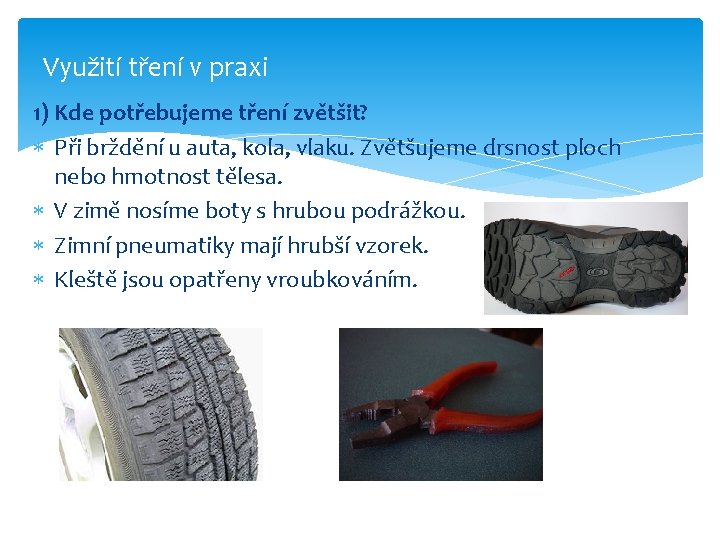 Využití tření v praxi

1) Kde potřebujeme tření zvětšit?

* Při brždění u auta, kola, vlaku. Zvětšujeme drsnost ploch nebo hmotnost tělesa.
* V zimě nosíme boty s hrubou podrážkou.
* Zimní pneumatiky mají hrubší vzorek.
* Kleště jsou opatřeny vroubkováním.